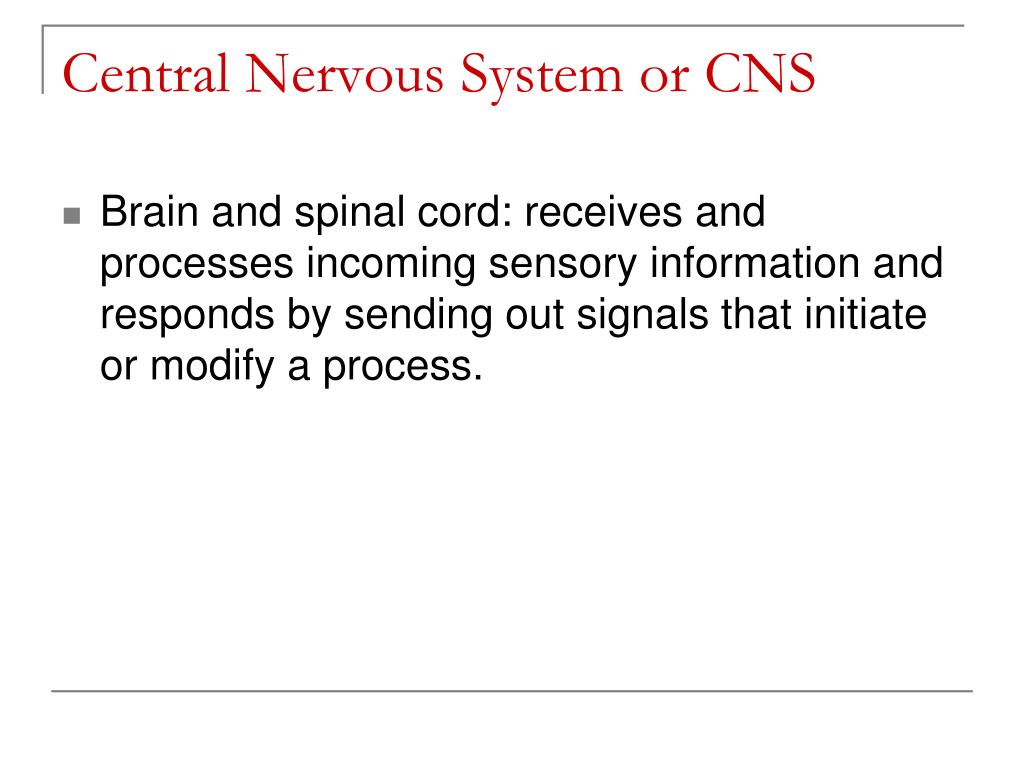 Central Nervous System or CNS

Brain and spinal cord: receives and processes incoming sensory information and responds by sending out signals that initiate or modify a process.